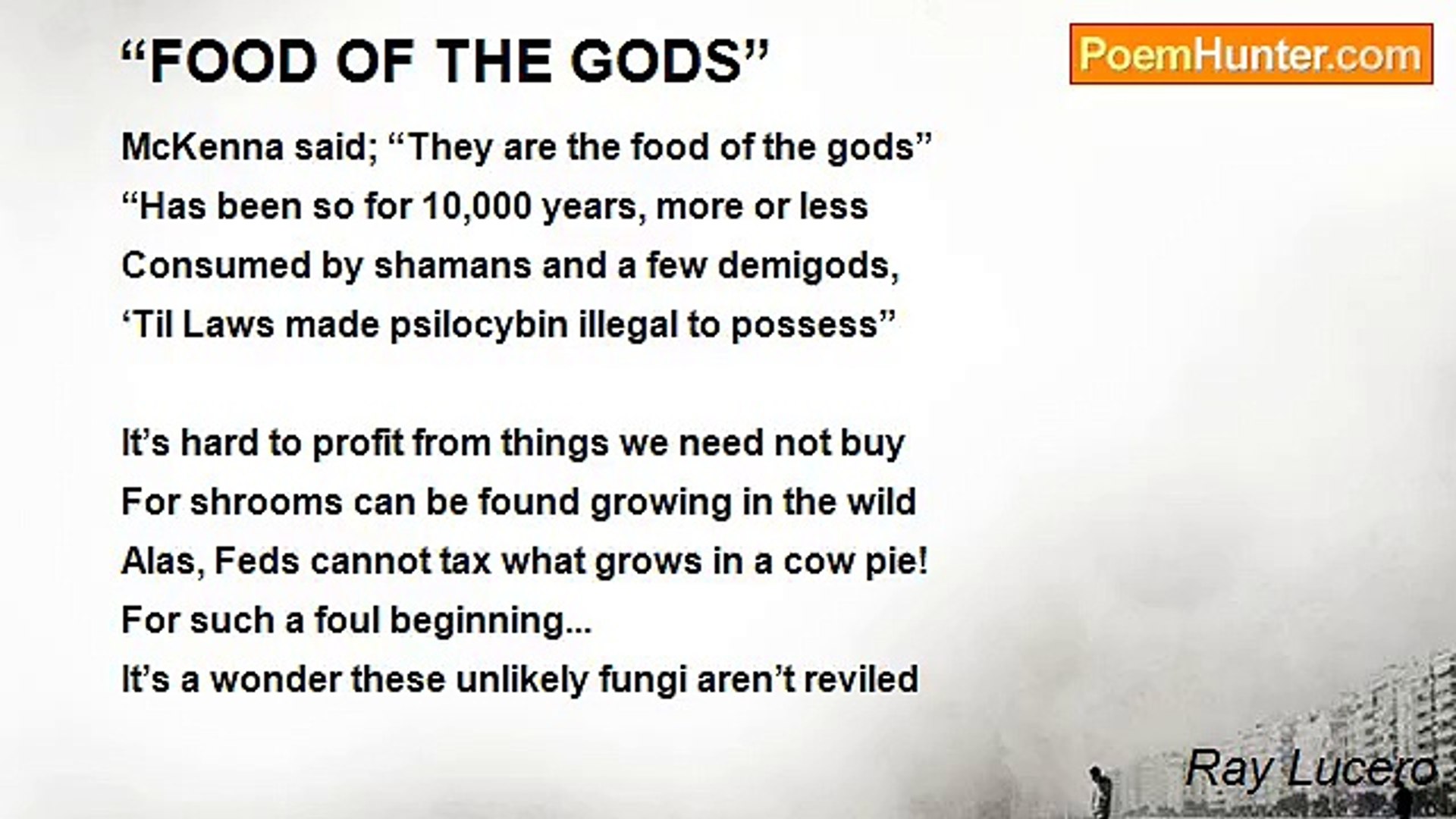 “FOOD OF THE GODS”

PoemHunter.com

McKenna said; “They are the food of the gods”
“Has been so for 10,000 years, more or less
Consumed by shamans and a few demigods,
‘Til Laws made psilocybin illegal to possess”

It’s hard to profit from things we need not buy
For shrooms can be found growing in the wild
Alas, Feds cannot tax what grows in a cow pie!
For such a foul beginning...
It’s a wonder these unlikely fungi aren’t reviled

Ray Lucero